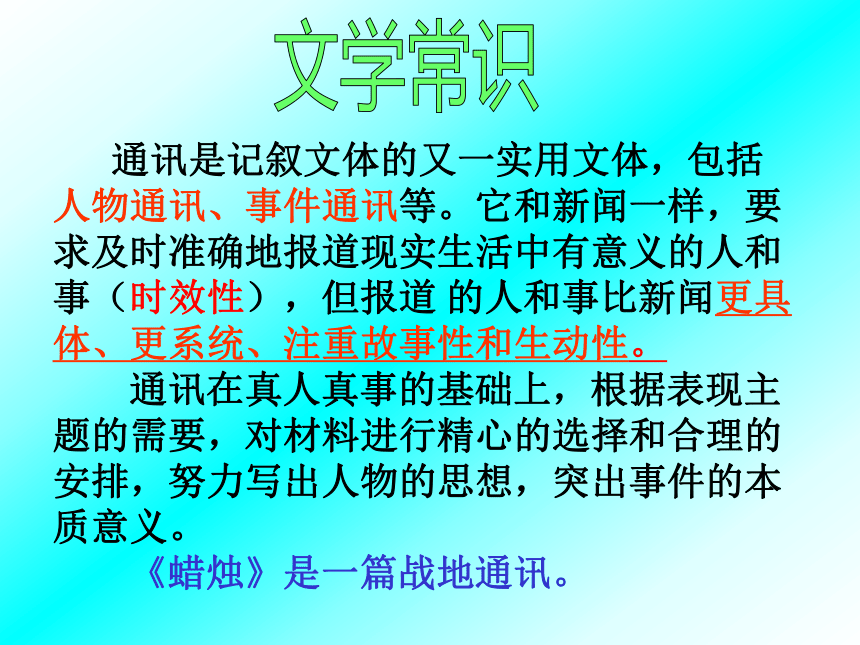 文学常识

通讯是记叙文体的又一实用文体，包括人物通讯、事件通讯等。它和新闻一样，要求及时准确地报道现实生活中有意义的人和事（时效性），但报道 的人和事比新闻更具体、更系统、注重故事性和生动性。

通讯在真人真事的基础上，根据表现主题的需要，对材料进行精心的选择和合理的安排，努力写出人物的思想，突出事件的本质意义。

《蜡烛》是一篇战地通讯。